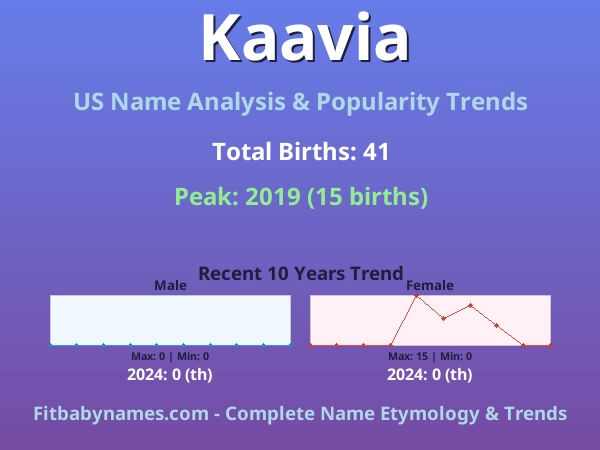 Kaavia

US Name Analysis & Popularity Trends

Total Births: 41

Peak: 2019 (15 births)

Recent 10 Years Trend

Male

Max: 0 | Min: 0

2024: 0 (th)

Female

Max: 15 | Min: 0

2024: 0 (th)

Fitbabynames.com - Complete Name Etymology & Trends